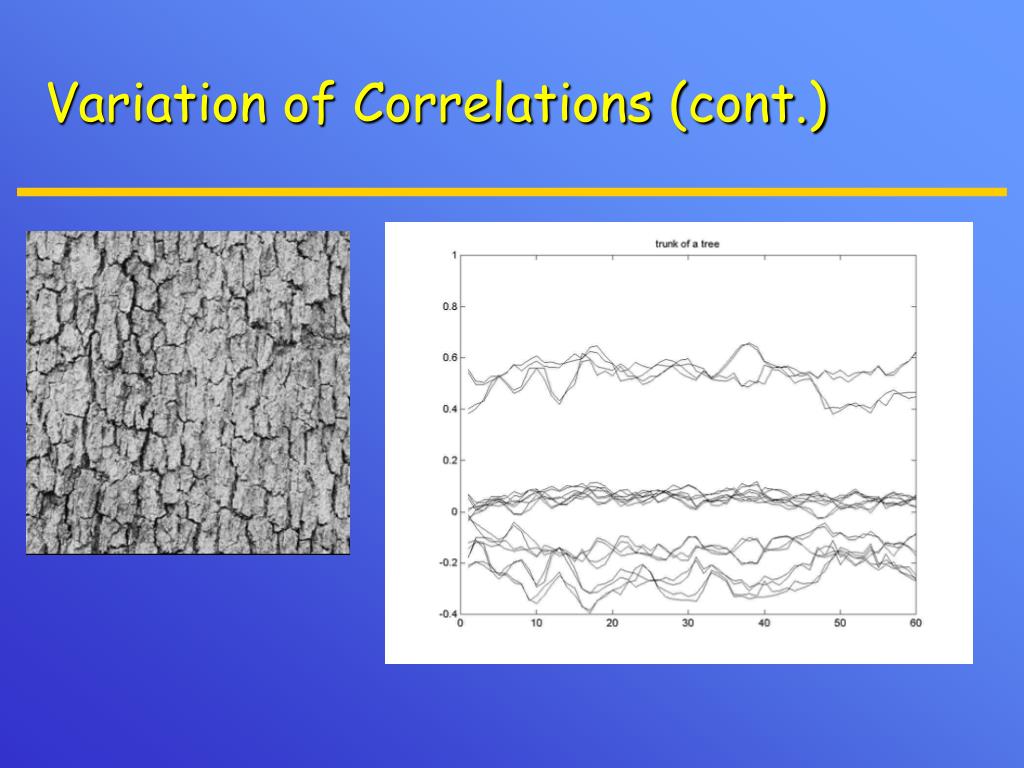 Variation of Correlations (cont.)

trunk of a tree

1
0.8
0.6
0.4
0.2
0
-0.2
-0.4

0
10
20
30
40
50
60